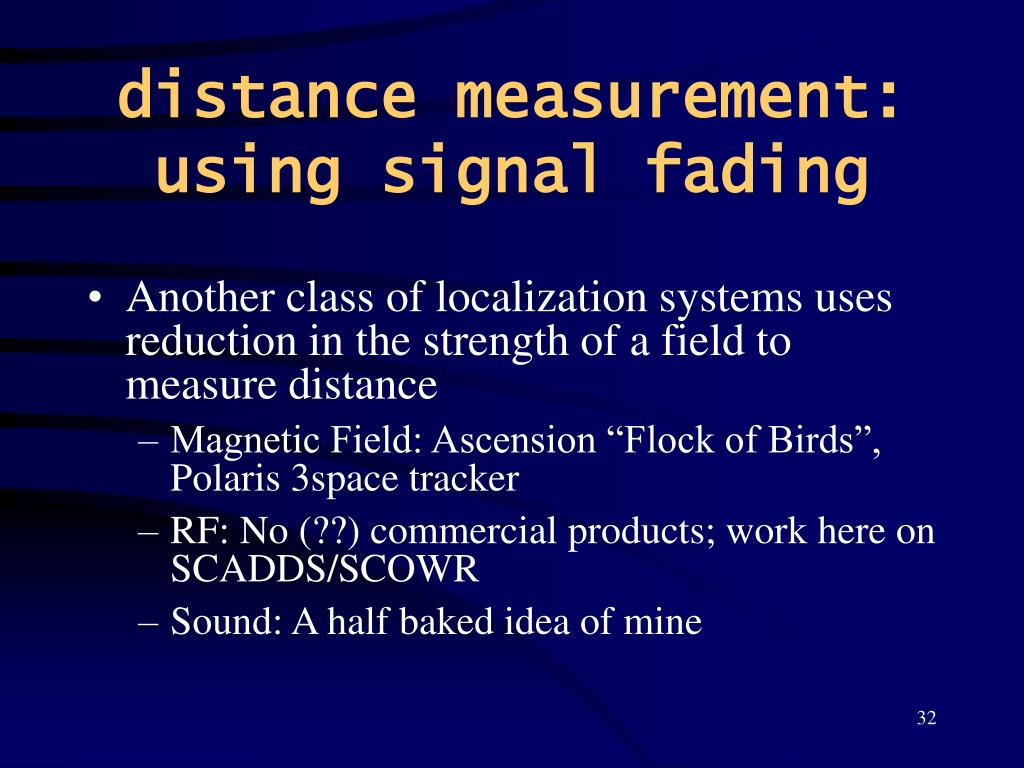 distance measurement: using signal fading

• Another class of localization systems uses reduction in the strength of a field to measure distance
– Magnetic Field: Ascension “Flock of Birds”, Polaris 3space tracker
– RF: No (??) commercial products; work here on SCADDS/SCOWR
– Sound: A half baked idea of mine

32